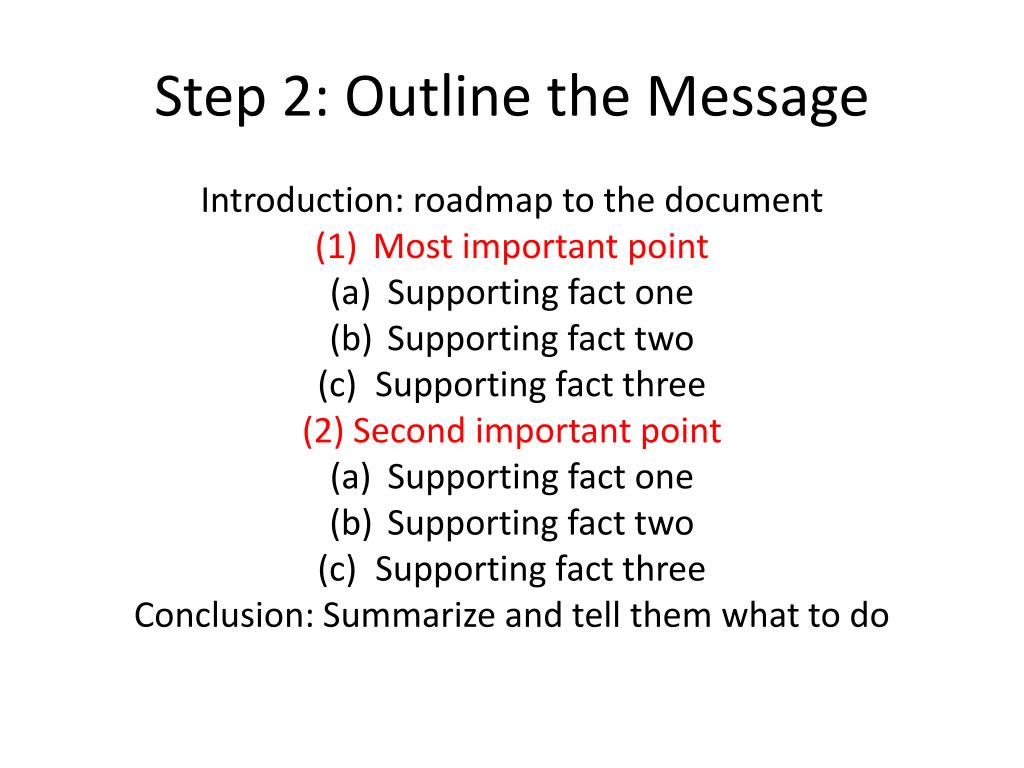 Step 2: Outline the Message

Introduction: roadmap to the document
(1) Most important point
(a) Supporting fact one
(b) Supporting fact two
(c) Supporting fact three
(2) Second important point
(a) Supporting fact one
(b) Supporting fact two
(c) Supporting fact three
Conclusion: Summarize and tell them what to do